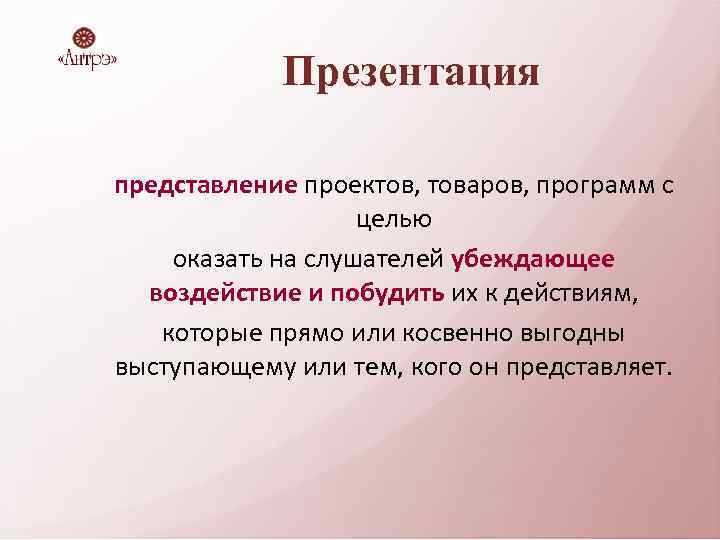 «Антрэ»

Презентация

представление проектов, товаров, программ с целью

оказать на слушателей убеждающее воздействие и побудить их к действиям,

которые прямо или косвенно выгодны выступающему или тем, кого он представляет.